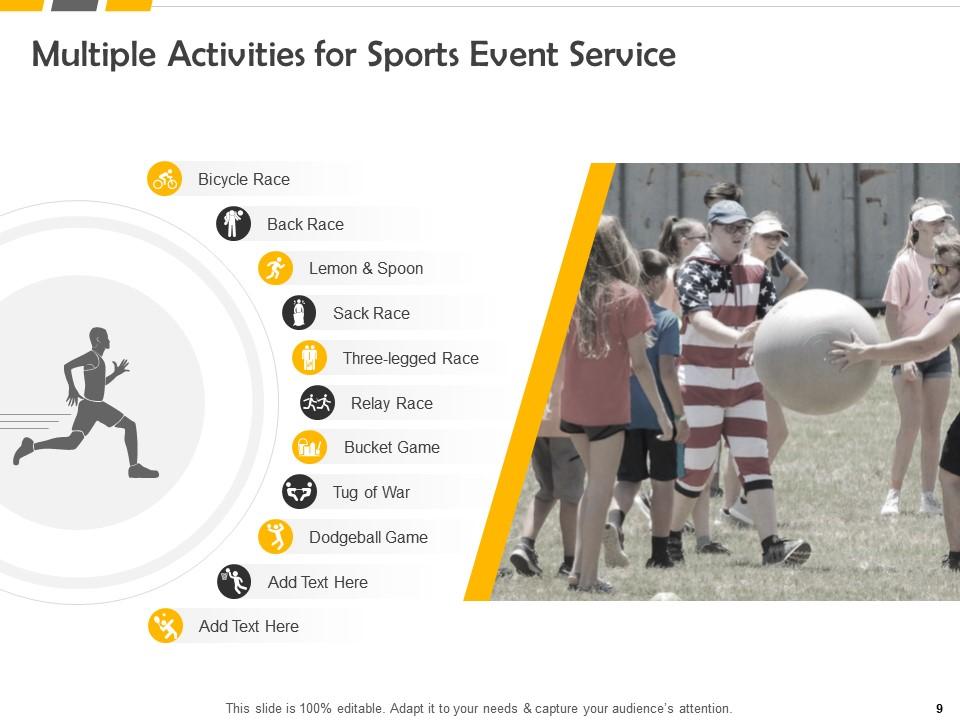 Multiple Activities for Sports Event Service

Bicycle Race

Back Race

Lemon & Spoon

Sack Race

Three-legged Race

Relay Race

Bucket Game

Tug of War

Dodgeball Game

Add Text Here

Add Text Here

This slide is 100% editable. Adapt it to your needs & capture your audience's attention.

9